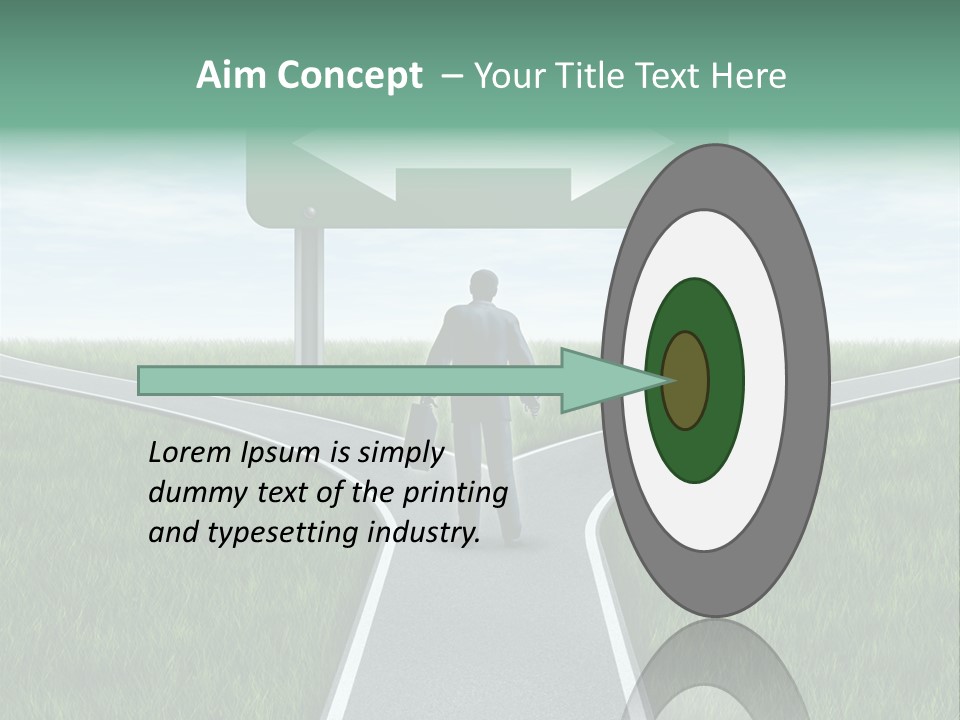 Aim Concept – Your Title Text Here

Lorem Ipsum is simply dummy text of the printing and typesetting industry.